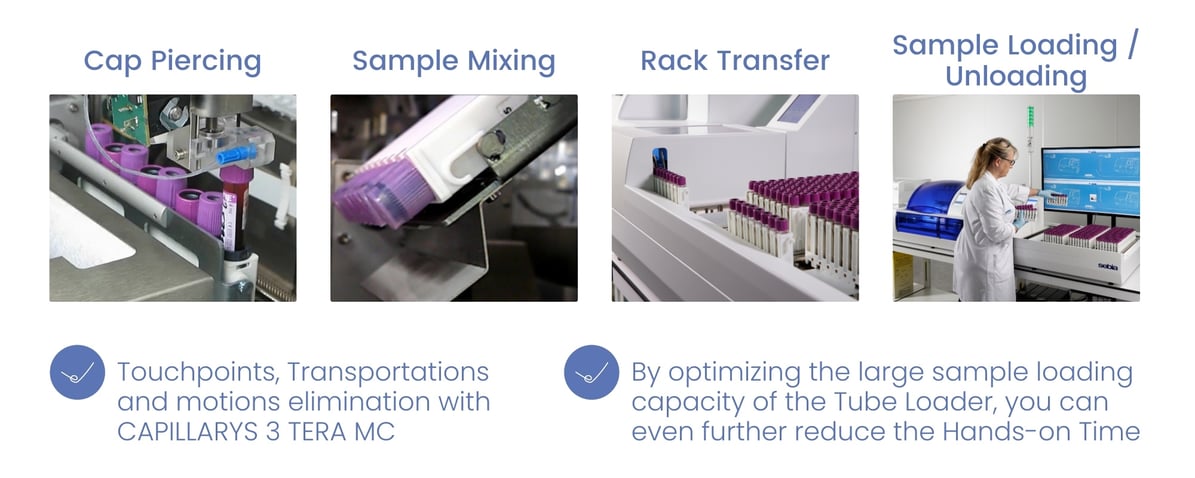 Cap Piercing

Sample Mixing

Rack Transfer

Sample Loading / Unloading

sebia

Touchpoints, Transportations and motions elimination with CAPILLARYS 3 TERA MC

By optimizing the large sample loading capacity of the Tube Loader, you can even further reduce the Hands-on Time